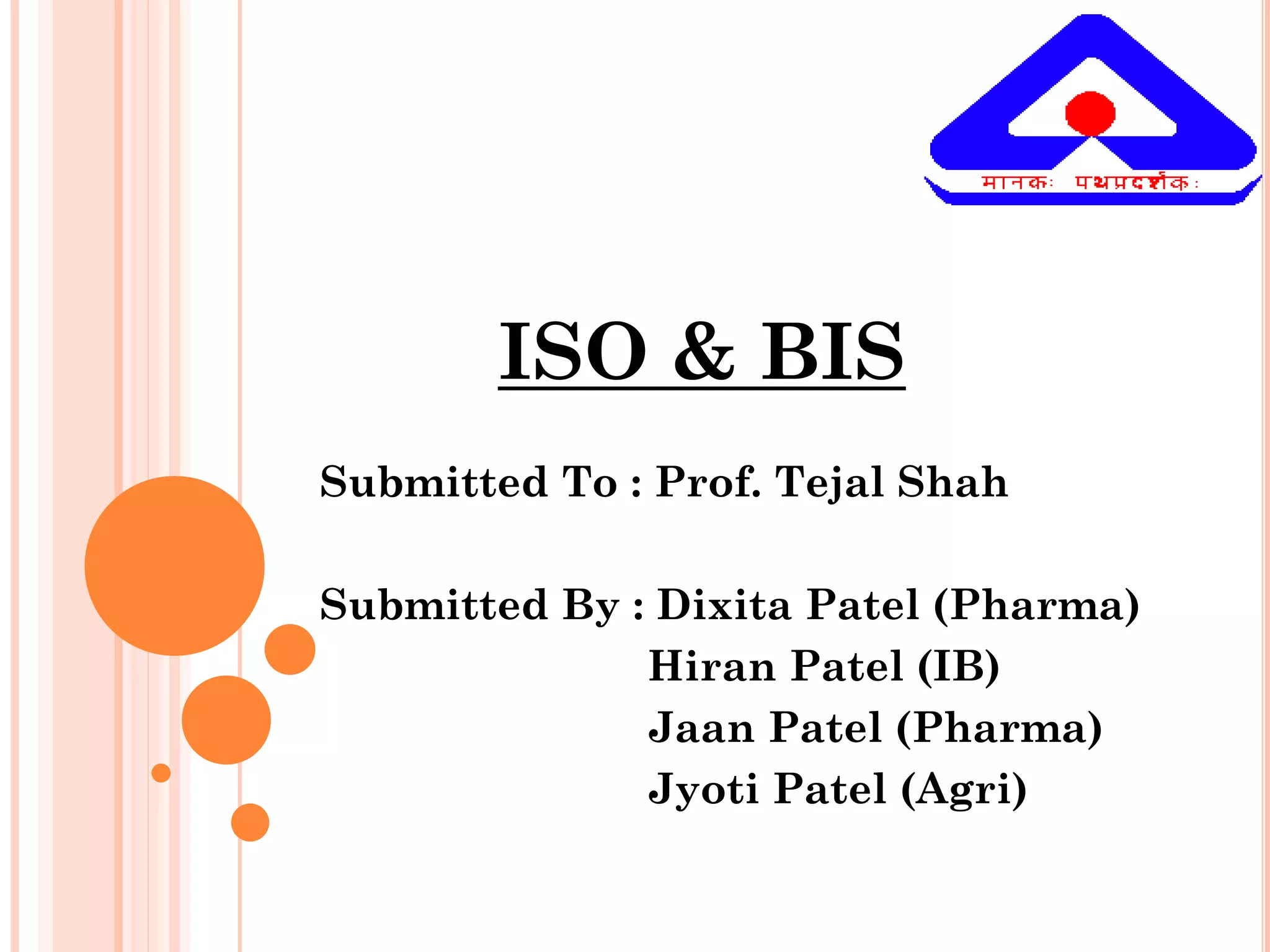 मानकः पथप्रदर्शकः

ISO & BIS

Submitted To : Prof. Tejal Shah

Submitted By : Dixita Patel (Pharma)
Hiran Patel (IB)
Jaan Patel (Pharma)
Jyoti Patel (Agri)